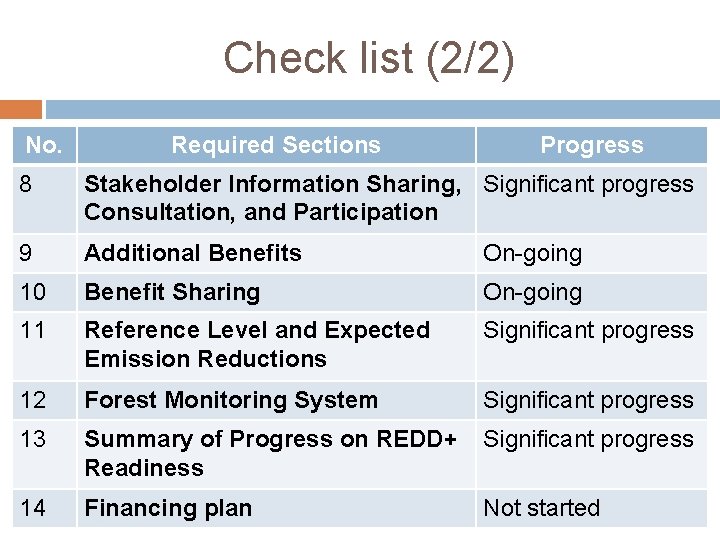 Check list (2/2)

| No. | Required Sections | Progress |
|---|---|---|
| 8 | Stakeholder Information Sharing, Consultation, and Participation | Significant progress |
| 9 | Additional Benefits | On-going |
| 10 | Benefit Sharing | On-going |
| 11 | Reference Level and Expected Emission Reductions | Significant progress |
| 12 | Forest Monitoring System | Significant progress |
| 13 | Summary of Progress on REDD+ Readiness | Significant progress |
| 14 | Financing plan | Not started |